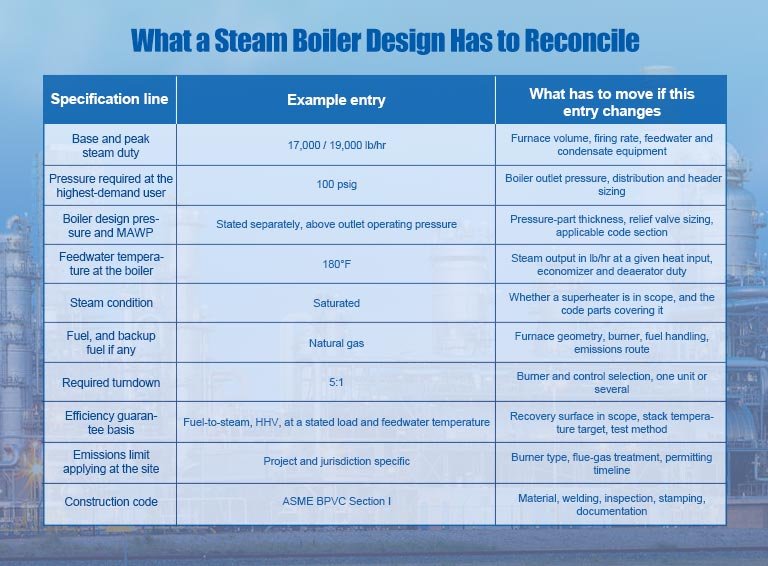 What a Steam Boiler Design Has to Reconcile

| Specification line | Example entry | What has to move if this entry changes |
|---|---|---|
| Base and peak steam duty | 17,000 / 19,000 lb/hr | Furnace volume, firing rate, feedwater and condensate equipment |
| Pressure required at the highest-demand user | 100 psig | Boiler outlet pressure, distribution and header sizing |
| Boiler design pressure and MAWP | Stated separately, above outlet operating pressure | Pressure-part thickness, relief valve sizing, applicable code section |
| Feedwater temperature at the boiler | 180°F | Steam output in lb/hr at a given heat input, economizer and deaerator duty |
| Steam condition | Saturated | Whether a superheater is in scope, and the code parts covering it |
| Fuel, and backup fuel if any | Natural gas | Furnace geometry, burner, fuel handling, emissions route |
| Required turndown | 5:1 | Burner and control selection, one unit or several |
| Efficiency guarantee basis | Fuel-to-steam, HHV, at a stated load and feedwater temperature | Recovery surface in scope, stack temperature target, test method |
| Emissions limit applying at the site | Project and jurisdiction specific | Burner type, flue-gas treatment, permitting timeline |
| Construction code | ASME BPVC Section I | Material, welding, inspection, stamping, documentation |